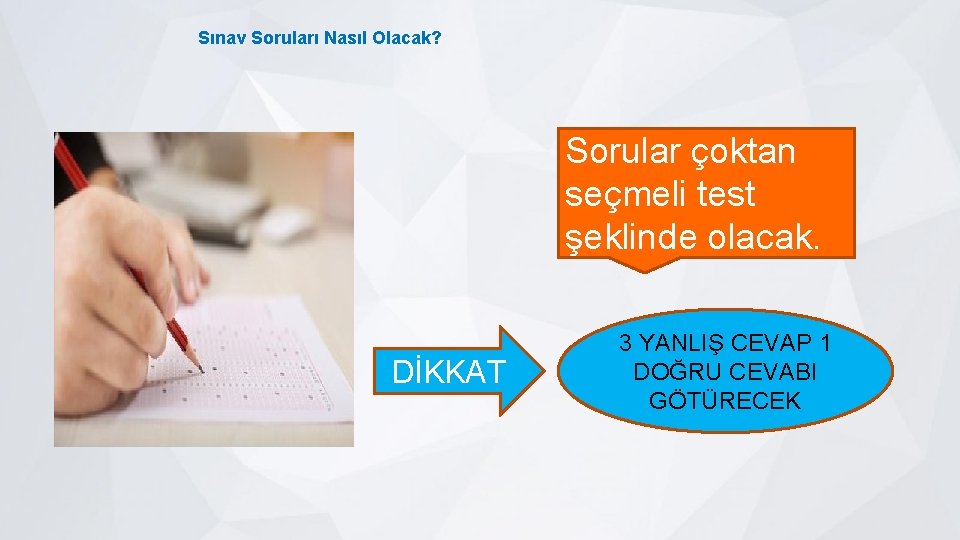 Sınav Soruları Nasıl Olacak?

Sorular çoktan seçmeli test şeklinde olacak.

DİKKAT

3 YANLIŞ CEVAP 1 DOĞRU CEVABI GÖTÜRECEK